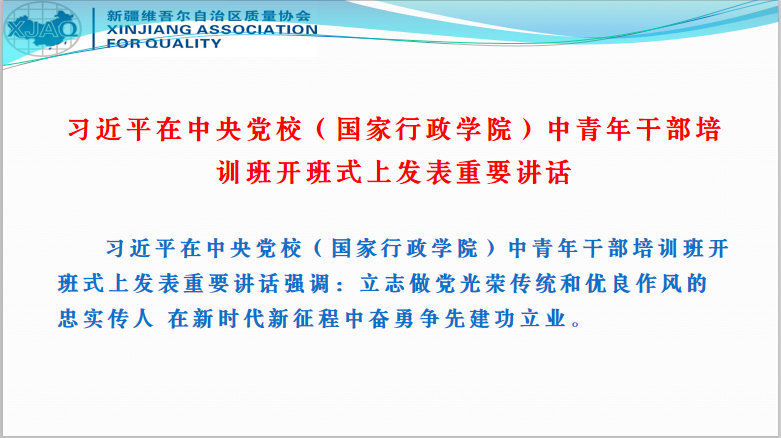 XJAQ

新疆维吾尔自治区质量协会
XINJIANG ASSOCIATION FOR QUALITY

习近平在中央党校（国家行政学院）中青年干部培训班开班式上发表重要讲话

习近平在中央党校（国家行政学院）中青年干部培训班开班式上发表重要讲话强调：立志做党光荣传统和优良作风的忠实传人 在新时代新征程中奋勇争先建功立业。